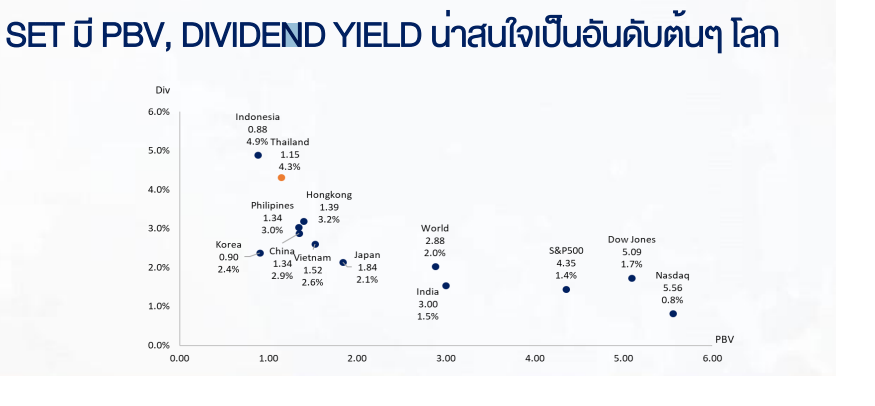 SET มี PBV, DIVIDEND YIELD น่าสนใจเป็นอันดับต้นๆ โลก

Div

6.0%
5.0%
4.0%
3.0%
2.0%
1.0%
0.0%

Indonesia
0.88
4.9%

Thailand
1.15
4.3%

Hongkong
1.39
3.2%

Philipines
1.34
3.0%

Korea
0.90
2.4%

China
1.34
2.9%

Vietnam
1.52
2.6%

Japan
1.84
2.1%

World
2.88
2.0%

India
3.00
1.5%

S&P500
4.35
1.4%

Dow Jones
5.09
1.7%

Nasdaq
5.56
0.8%

PBV

0.00 1.00 2.00 3.00 4.00 5.00 6.00